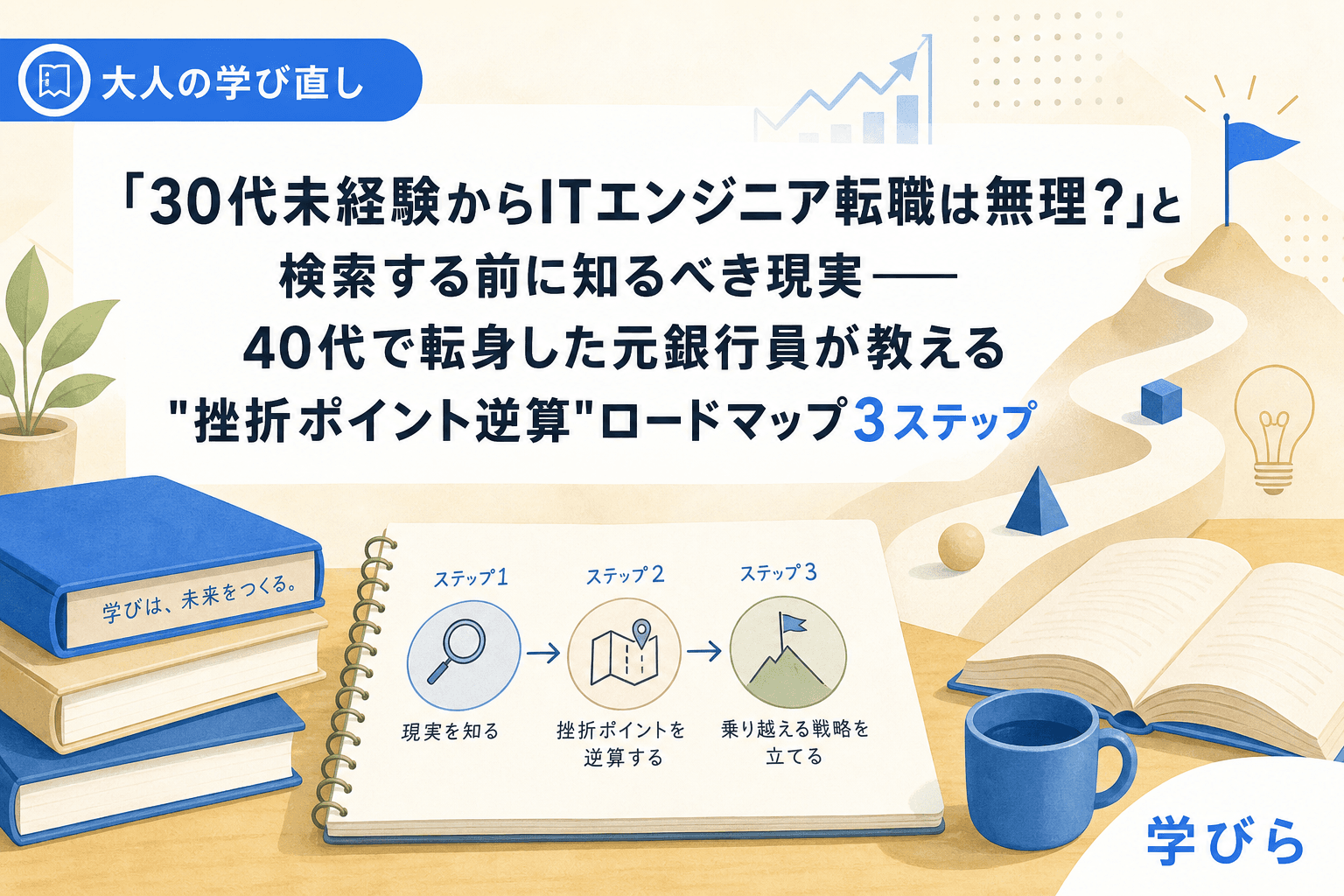 大人の学び直し

「30代未経験からITエンジニア転職は無理?」と検索する前に知るべき現実——40代で転身した元銀行員が教える"挫折ポイント逆算"ロードマップ3ステップ

学びは、未来をつくる。

ステップ1
現実を知る

ステップ2
挫折ポイントを逆算する

ステップ3
乗り越える戦略を立てる

学びら